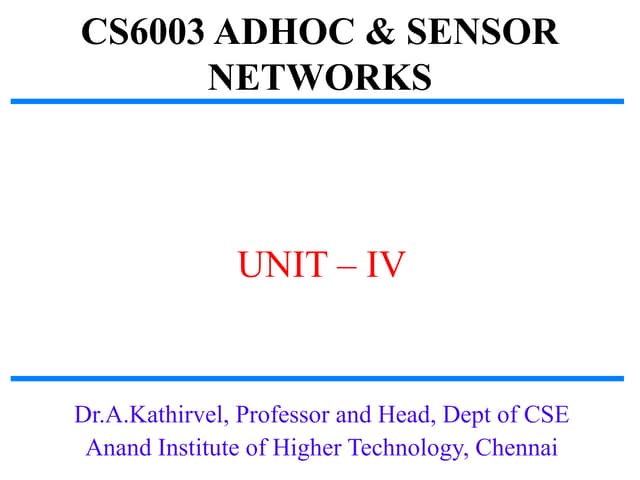 CS6003 ADHOC & SENSOR NETWORKS

UNIT – IV

Dr.A.Kathirvel, Professor and Head, Dept of CSE
Anand Institute of Higher Technology, Chennai